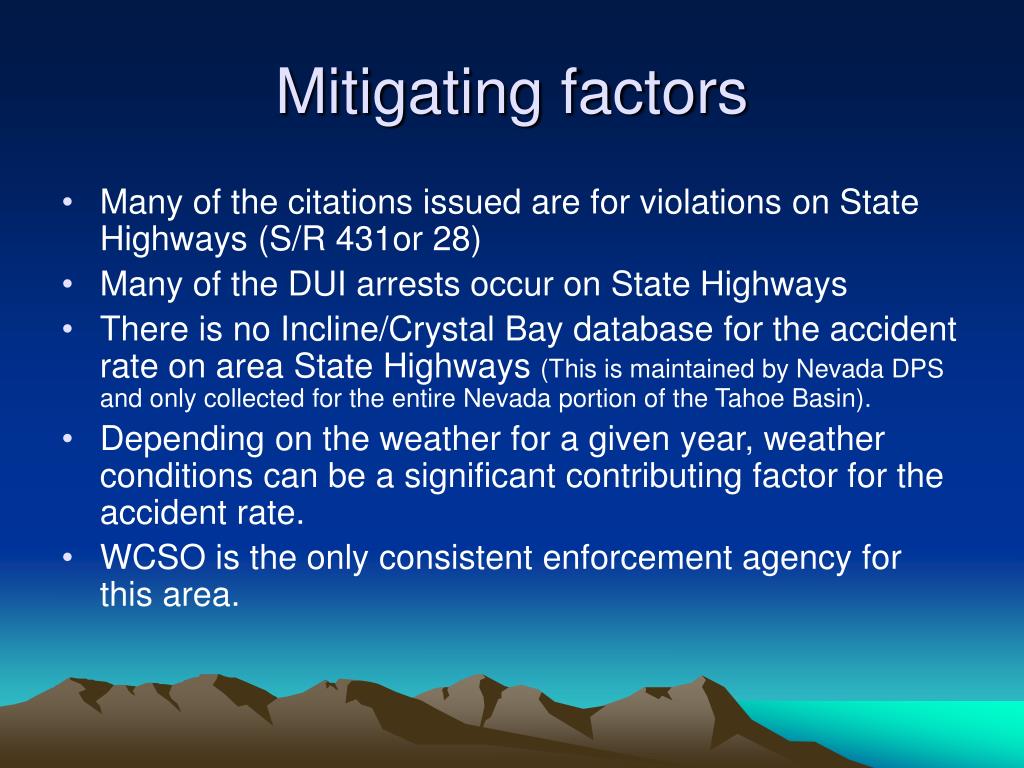 Mitigating factors

• Many of the citations issued are for violations on State Highways (S/R 431or 28)
• Many of the DUI arrests occur on State Highways
• There is no Incline/Crystal Bay database for the accident rate on area State Highways (This is maintained by Nevada DPS and only collected for the entire Nevada portion of the Tahoe Basin).
• Depending on the weather for a given year, weather conditions can be a significant contributing factor for the accident rate.
• WCSO is the only consistent enforcement agency for this area.